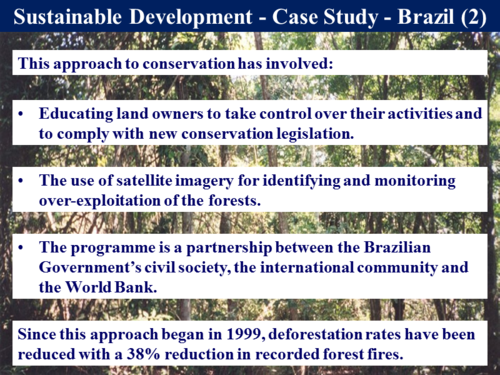 Sustainable Development - Case Study - Brazil (2)

This approach to conservation has involved:

• Educating land owners to take control over their activities and to comply with new conservation legislation.

• The use of satellite imagery for identifying and monitoring over-exploitation of the forests.

• The programme is a partnership between the Brazilian Government's civil society, the international community and the World Bank.

Since this approach began in 1999, deforestation rates have been reduced with a 38% reduction in recorded forest fires.